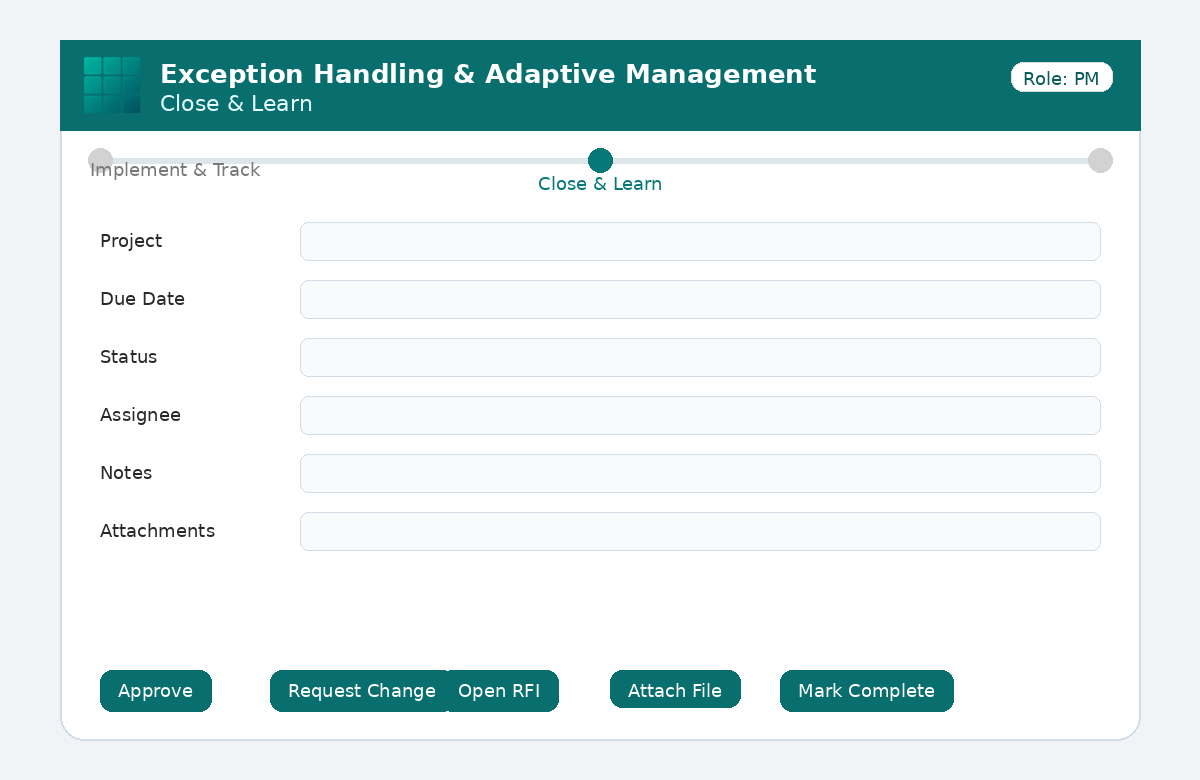 Exception Handling & Adaptive Management
Close & Learn

Role: PM

Implement & Track

Close & Learn

Project

Due Date

Status

Assignee

Notes

Attachments

Approve

Request Change

Open RFI

Attach File

Mark Complete